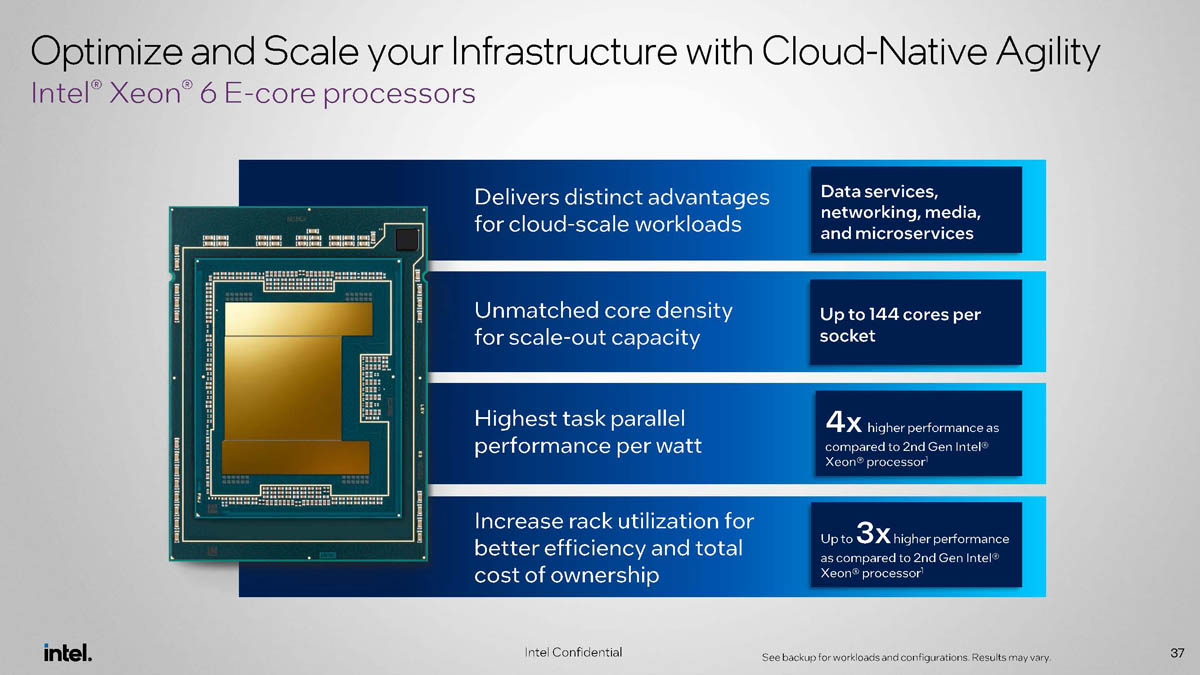 Optimize and Scale your Infrastructure with Cloud-Native Agility
Intel® Xeon® 6 E-core processors

Delivers distinct advantages for cloud-scale workloads

Data services, networking, media, and microservices

Unmatched core density for scale-out capacity

Up to 144 cores per socket

Highest task parallel performance per watt

4x higher performance as compared to 2nd Gen Intel® Xeon® processor$^1$

Increase rack utilization for better efficiency and total cost of ownership

Up to 3x higher performance as compared to 2nd Gen Intel® Xeon® processor$^1$

intel.

Intel Confidential

See backup for workloads and configurations. Results may vary.

37